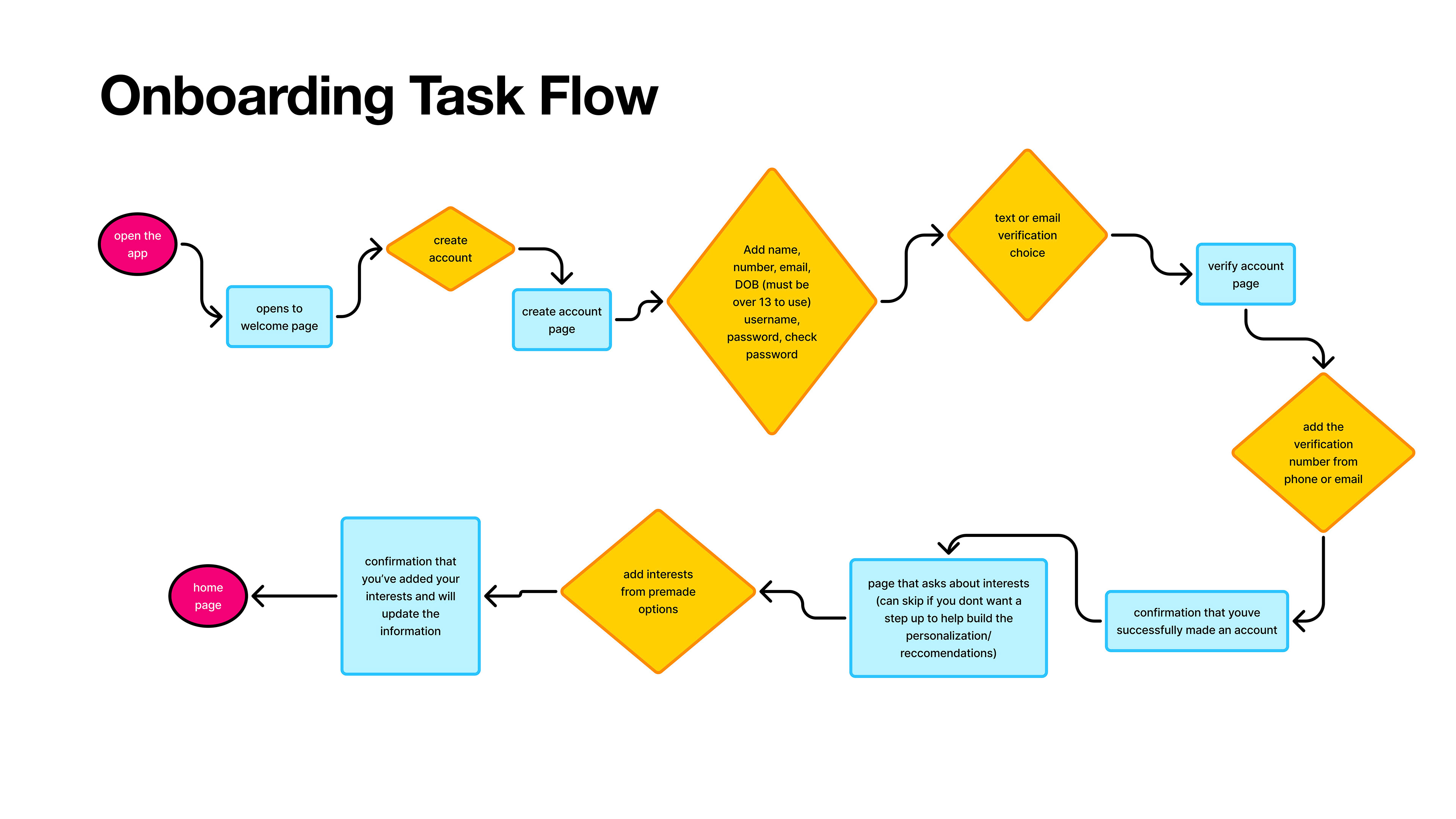 Onboarding Task Flow

open the app

opens to welcome page

create account

create account page

Add name, number, email, DOB (must be over 13 to use) username, password, check password

text or email verification choice

verify account page

add the verification number from phone or email

confirmation that youve successfully made an account

page that asks about interests (can skip if you dont want a step up to help build the personalization/ reccomendations)

add interests from premade options

confirmation that you've added your interests and will update the information

home page